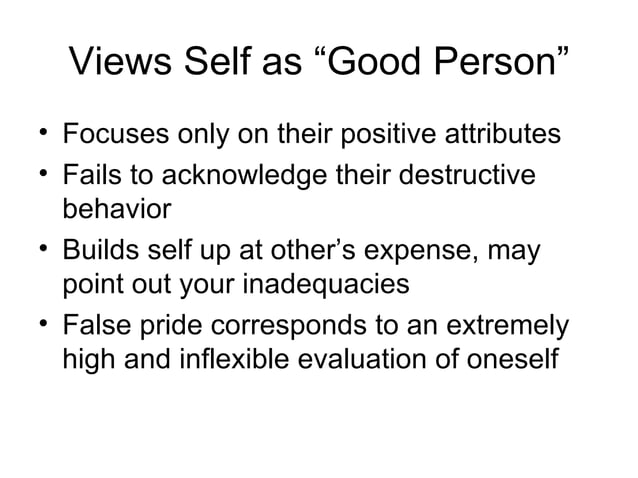 Views Self as “Good Person”

• Focuses only on their positive attributes
• Fails to acknowledge their destructive behavior
• Builds self up at other’s expense, may point out your inadequacies
• False pride corresponds to an extremely high and inflexible evaluation of oneself